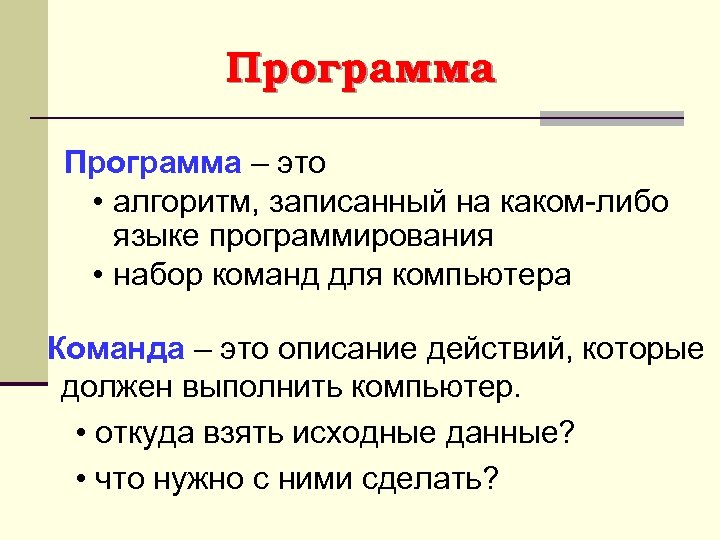 Программа

Программа – это
• алгоритм, записанный на каком-либо языке программирования
• набор команд для компьютера

Команда – это описание действий, которые должен выполнить компьютер.
• откуда взять исходные данные?
• что нужно с ними сделать?